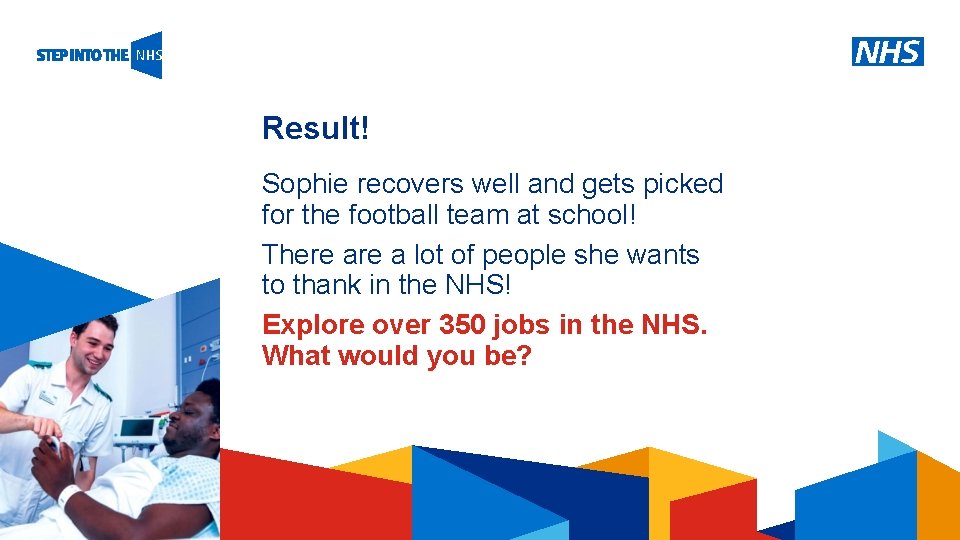 STEP INTO THE NHS

NHS

Result!

Sophie recovers well and gets picked for the football team at school!

There are a lot of people she wants to thank in the NHS!

Explore over 350 jobs in the NHS. What would you be?